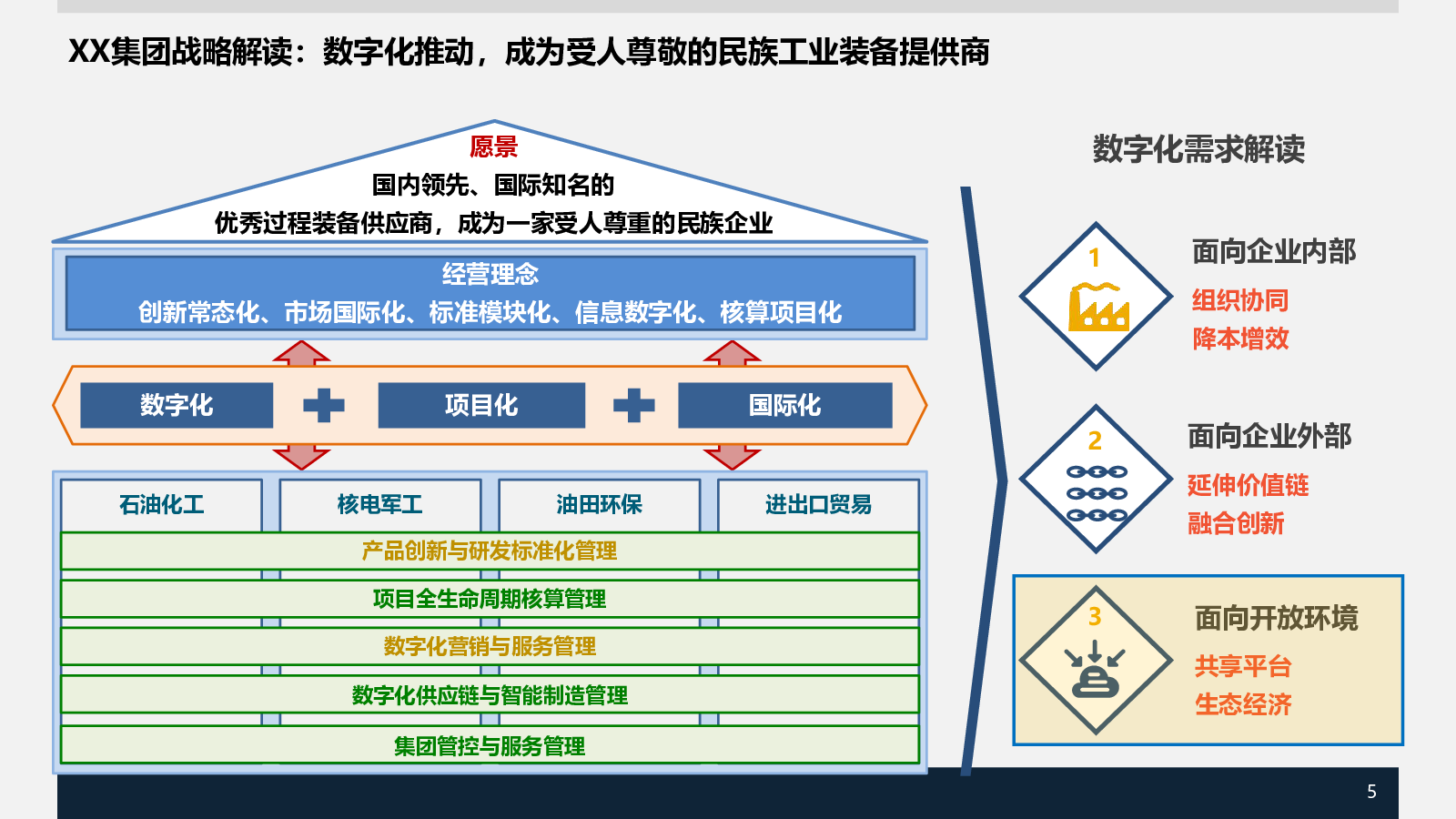 XX集团战略解读：数字化推动，成为受人尊敬的民族工业装备提供商

愿景
国内领先、国际知名的
优秀过程装备供应商，成为一家受人尊重的民族企业

经营理念
创新常态化、市场国际化、标准模块化、信息数字化、核算项目化

数字化
项目化
国际化

石油化工
核电军工
油田环保
进出口贸易

产品创新与研发标准化管理
项目全生命周期核算管理
数字化营销与服务管理
数字化供应链与智能制造管理
集团管控与服务管理

数字化需求解读

1
面向企业内部
组织协同
降本增效

2
面向企业外部
延伸价值链
融合创新

3
面向开放环境
共享平台
生态经济

5